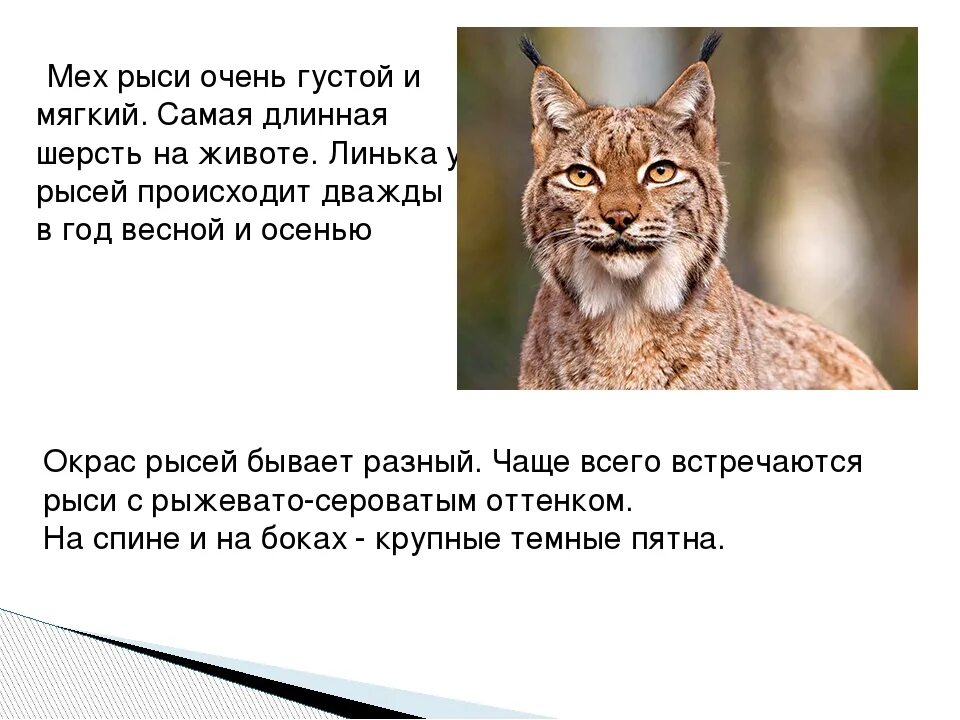 Мех рыси очень густой и мягкий. Самая длинная шерсть на животе. Линька у рысей происходит дважды в год весной и осенью

Окрас рысей бывает разный. Чаще всего встречаются рыси с рыжевато-сероватым оттенком.
На спине и на боках - крупные темные пятна.